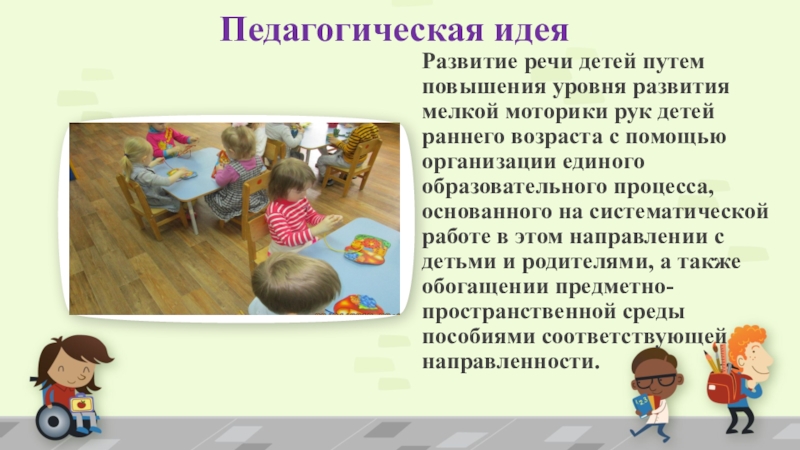 Педагогическая идея

Развитие речи детей путем повышения уровня развития мелкой моторики рук детей раннего возраста с помощью организации единого образовательного процесса, основанного на систематической работе в этом направлении с детьми и родителями, а также обогащении предметно-пространственной среды пособиями соответствующей направленности.